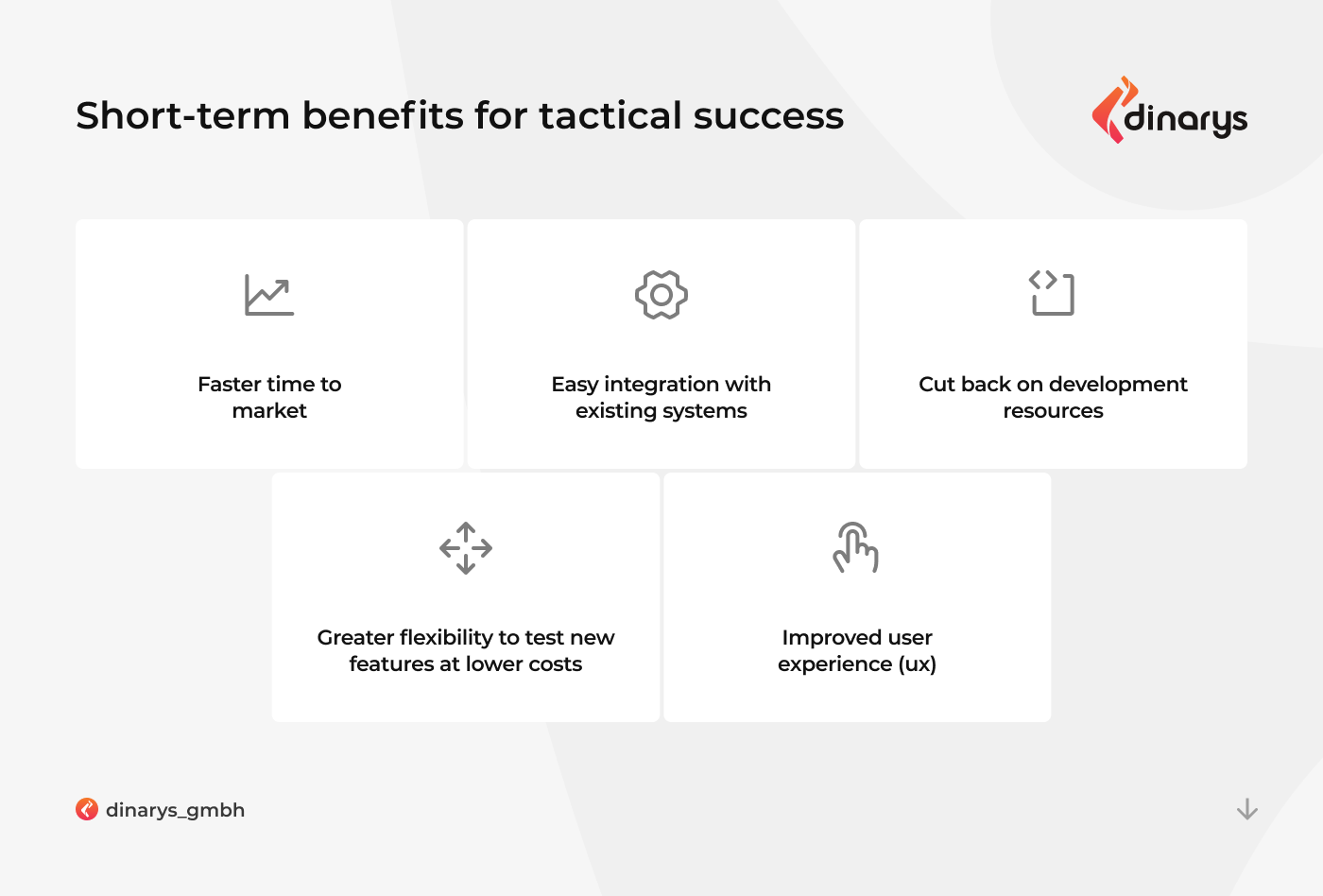 Short-term benefits for tactical success

dinarys

Faster time to market

Easy integration with existing systems

Cut back on development resources

Greater flexibility to test new features at lower costs

Improved user experience (ux)

dinarys_gmbh